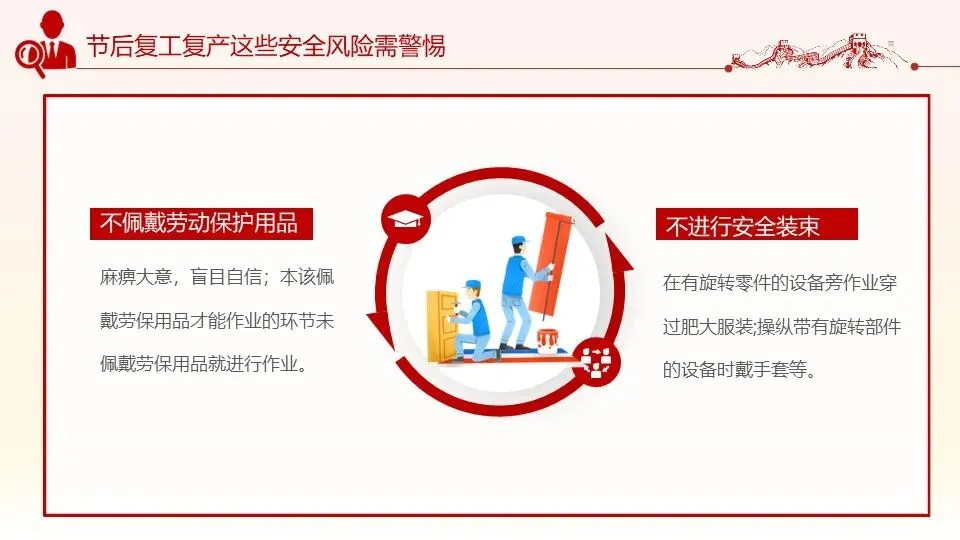 节后复工复产这些安全风险需警惕

不佩戴劳动保护用品

麻痹大意，盲目自信；本该佩戴劳保用品才能作业的环节未佩戴劳保用品就进行作业。

不进行安全装束

在有旋转零件的设备旁作业穿过肥大服装;操纵带有旋转部件的设备时戴手套等。